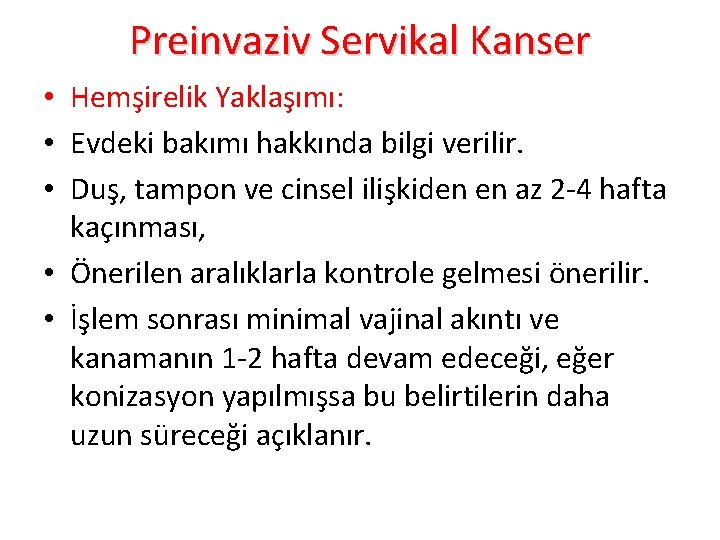 Preinvaziv Servikal Kanser

• Hemşirelik Yaklaşımı:
• Evdeki bakımı hakkında bilgi verilir.
• Duş, tampon ve cinsel ilişkiden en az 2-4 hafta kaçınması,
• Önerilen aralıklarla kontrole gelmesi önerilir.
• İşlem sonrası minimal vajinal akıntı ve kanamanın 1-2 hafta devam edeceği, eğer konizasyon yapılmışsa bu belirtilerin daha uzun süreceği açıklanır.